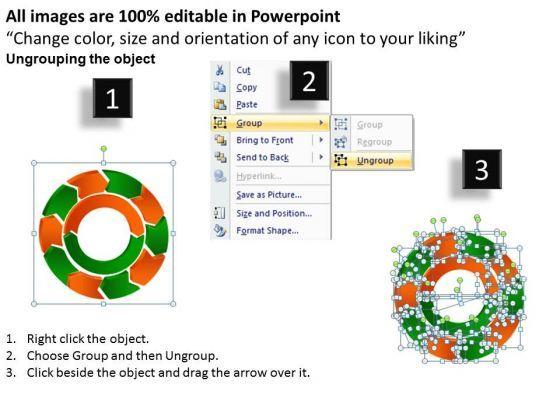 All images are 100% editable in Powerpoint
“Change color, size and orientation of any icon to your liking”
Ungrouping the object

1

2

Cut
Copy
Paste
Group
Bring to Front
Send to Back
Hyperlink...
Save as Picture...
Size and Position...
Format Shape...

Group
Regroup
Ungroup

3

1. Right click the object.
2. Choose Group and then Ungroup.
3. Click beside the object and drag the arrow over it.